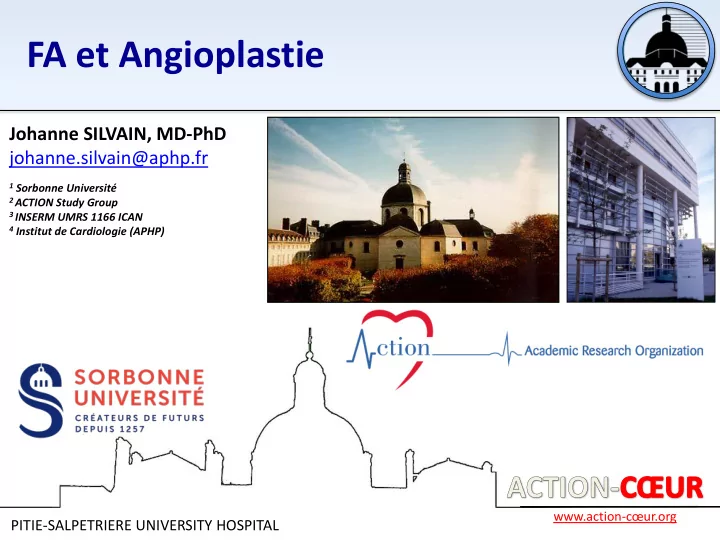 FA et Angioplastie

Johanne SILVAIN, MD-PhD
johanne.silvain@aphp.fr

$^1$ Sorbonne Université
$^2$ ACTION Study Group
$^3$ INSERM UMRS 1166 ICAN
$^4$ Institut de Cardiologie (APHP)

Action Academic Research Organization

SORBONNE UNIVERSITÉ
CRÉATEURS DE FUTURS
DEPUIS 1257

ACTION-CŒUR
www.action-cœur.org

PITIE-SALPETRIERE UNIVERSITY HOSPITAL